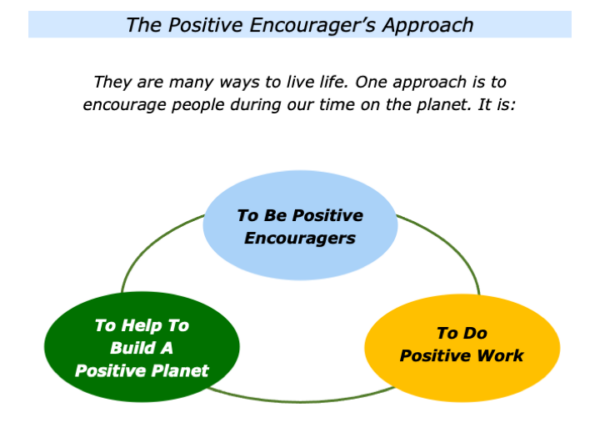 The Positive Encourager's Approach

They are many ways to live life. One approach is to encourage people during our time on the planet. It is:

To Be Positive Encouragers

To Help To Build A Positive Planet

To Do Positive Work